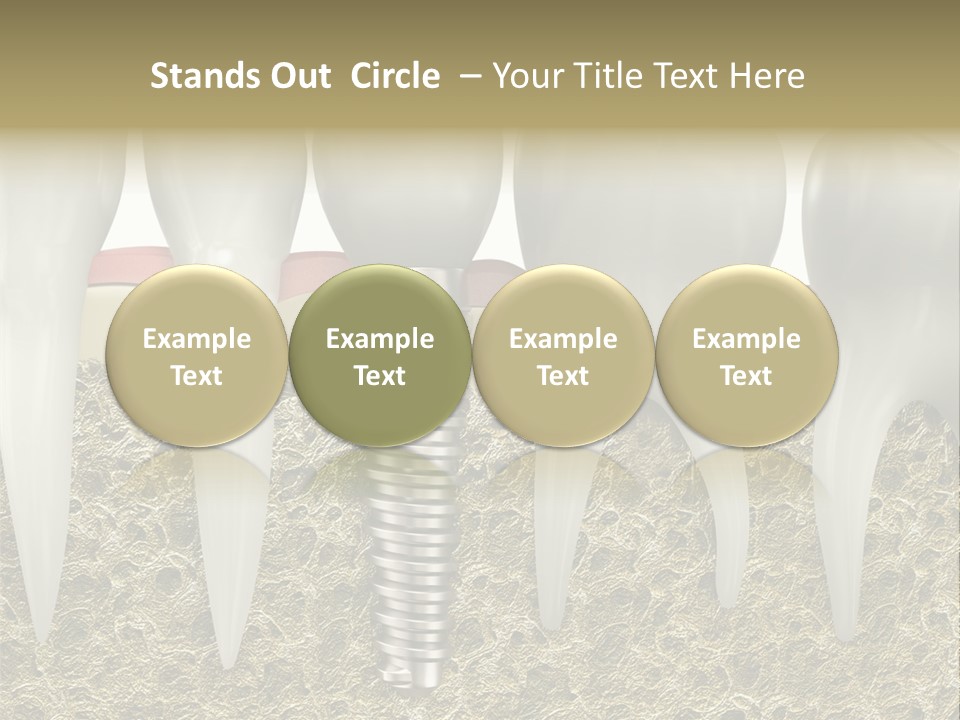 Stands Out Circle – Your Title Text Here

Example Text

Example Text

Example Text

Example Text